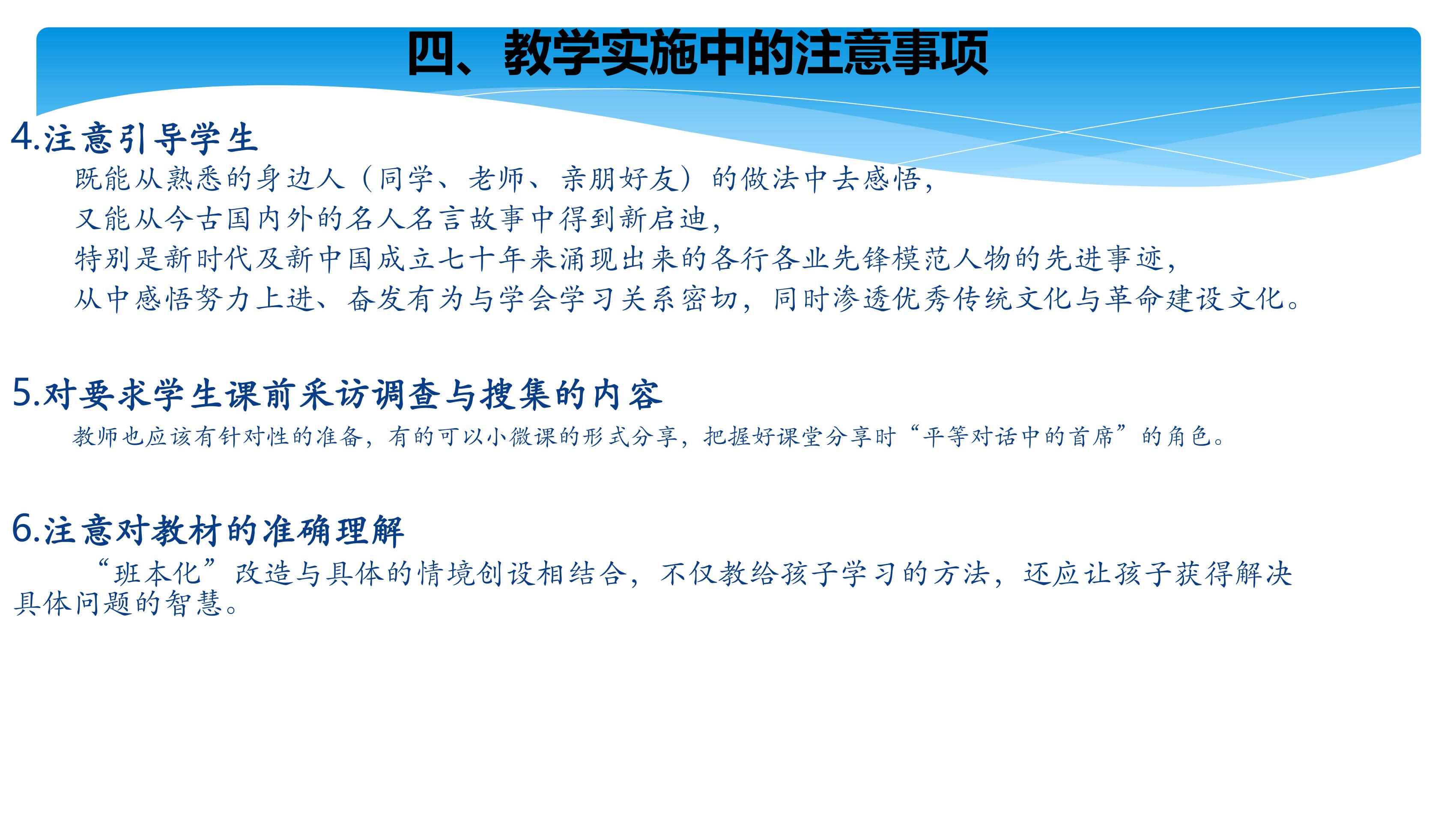 四、教学实施中的注意事项

4.注意引导学生

既能从熟悉的身边人（同学、老师、亲朋好友）的做法中去感悟，
又能从今古国内外的名人名言故事中得到新启迪，
特别是新时代及新中国成立七十年来涌现出来的各行各业先锋模范人物的先进事迹，
从中感悟努力上进、奋发有为与学会学习关系密切，同时渗透优秀传统文化与革命建设文化。

5.对要求学生课前采访调查与搜集的内容

教师也应该有针对性的准备，有的可以小微课的形式分享，把握好课堂分享时“平等对话中的首席”的角色。

6.注意对教材的准确理解

“班本化”改造与具体的情境创设相结合，不仅教给孩子学习的方法，还应让孩子获得解决具体问题的智慧。